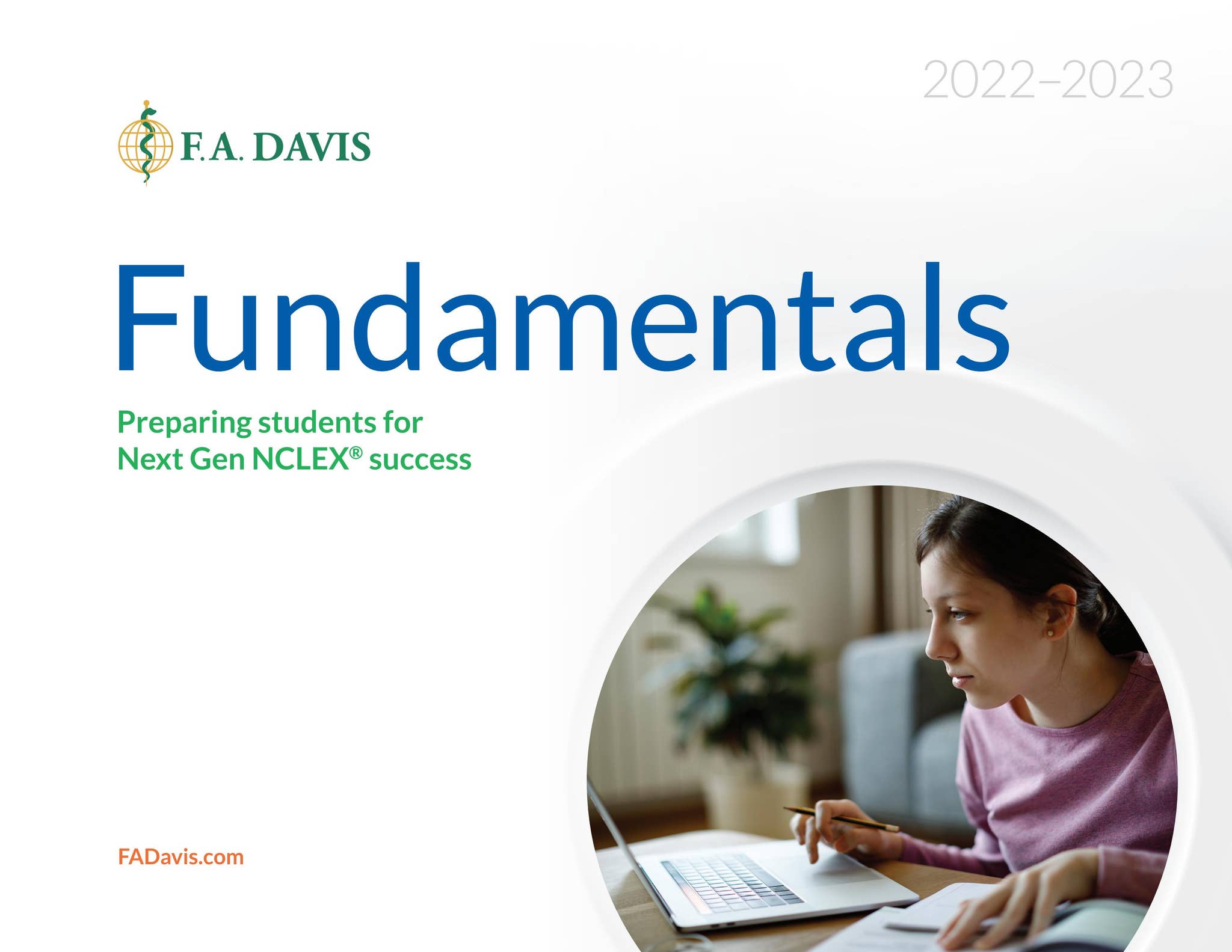 2022–2023

F.A. DAVIS

Fundamentals

Preparing students for Next Gen NCLEX® success

FADavis.com